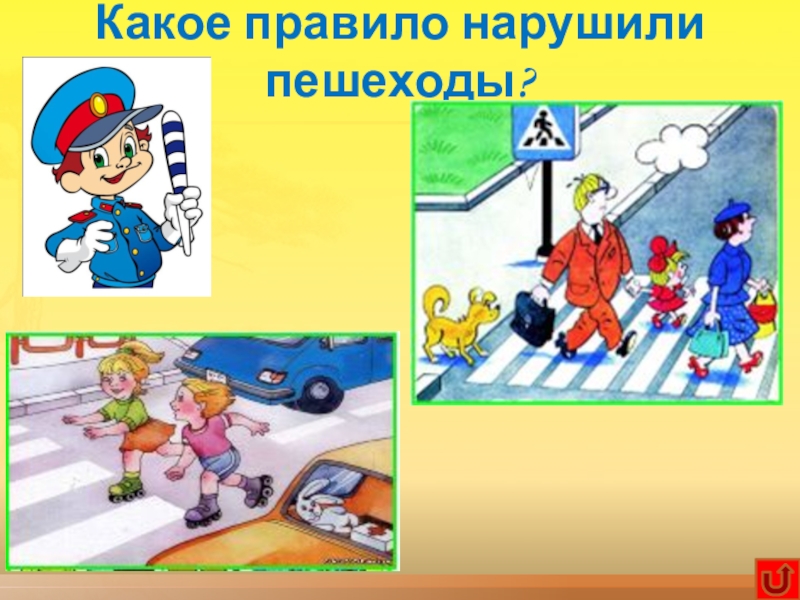 Какое правило нарушили пешеходы?